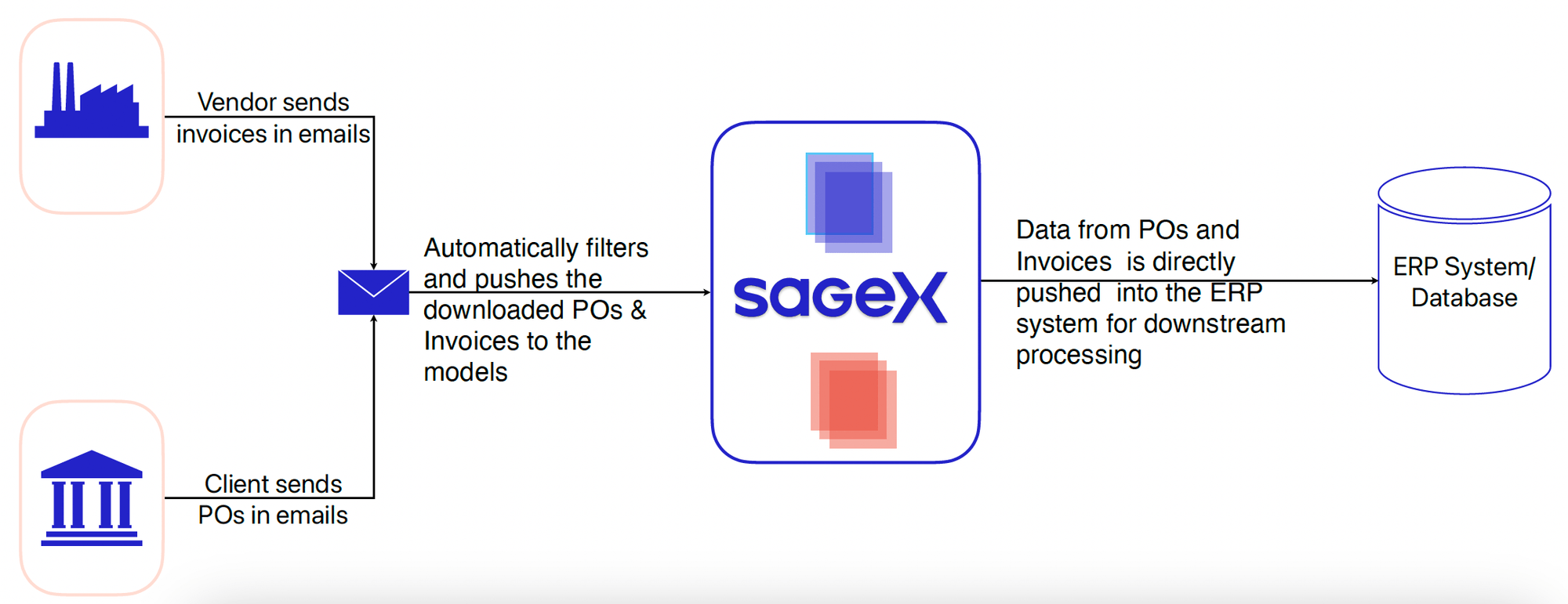 Vendor sends invoices in emails

Client sends POs in emails

Automatically filters and pushes the downloaded POs & Invoices to the models

sageX

Data from POs and Invoices is directly pushed into the ERP system for downstream processing

ERP System/ Database